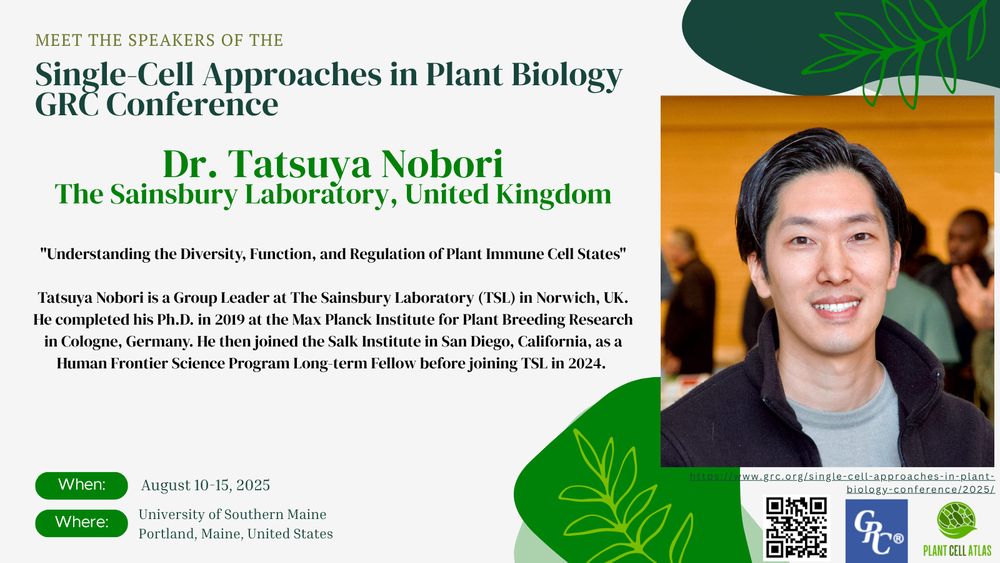 MEET THE SPEAKERS OF THE

Single-Cell Approaches in Plant Biology GRC Conference

Dr. Tatsuya Nobori
The Sainsbury Laboratory, United Kingdom

"Understanding the Diversity, Function, and Regulation of Plant Immune Cell States"

Tatsuya Nobori is a Group Leader at The Sainsbury Laboratory (TSL) in Norwich, UK. He completed his Ph.D. in 2019 at the Max Planck Institute for Plant Breeding Research in Cologne, Germany. He then joined the Salk Institute in San Diego, California, as a Human Frontier Science Program Long-term Fellow before joining TSL in 2024.

When: August 10-15, 2025

Where: University of Southern Maine
Portland, Maine, United States

https://www.grc.org/single-cell-approaches-in-plant-biology-conference/2025/

GRC®

PLANT CELL ATLAS